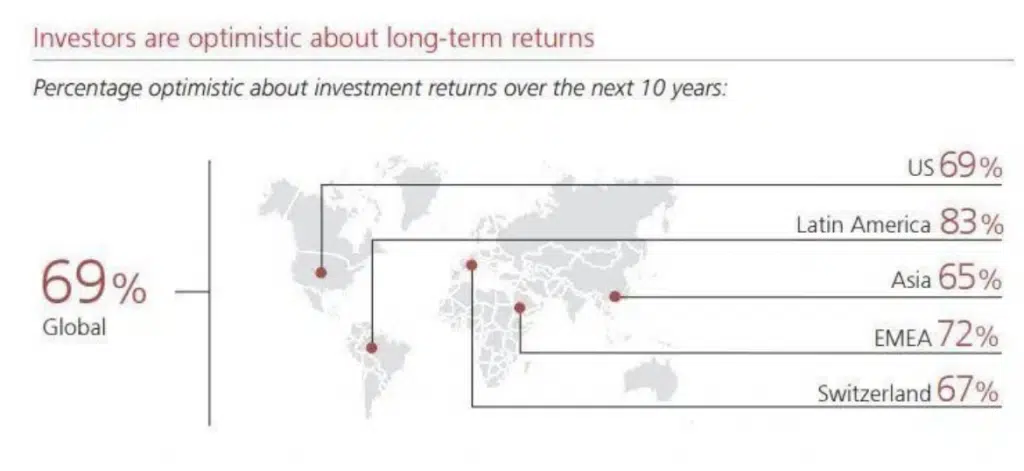 Investors are optimistic about long-term returns

Percentage optimistic about investment returns over the next 10 years:

69%
Global

US 69%

Latin America 83%

Asia 65%

EMEA 72%

Switzerland 67%